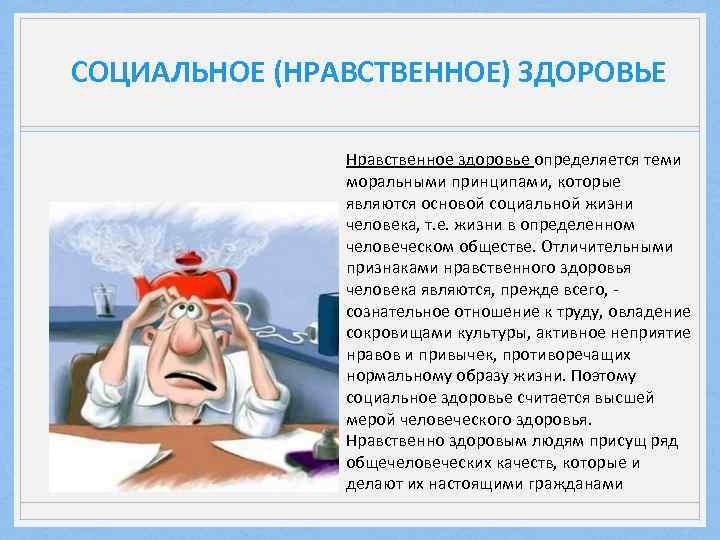 СОЦИАЛЬНОЕ (НРАВСТВЕННОЕ) ЗДОРОВЬЕ

Нравственное здоровье определяется теми моральными принципами, которые являются основой социальной жизни человека, т.е. жизни в определенном человеческом обществе. Отличительными признаками нравственного здоровья человека являются, прежде всего, - сознательное отношение к труду, овладение сокровищами культуры, активное неприятие нравов и привычек, противоречащих нормальному образу жизни. Поэтому социальное здоровье считается высшей мерой человеческого здоровья. Нравственно здоровым людям присущ ряд общечеловеческих качеств, которые и делают их настоящими гражданами